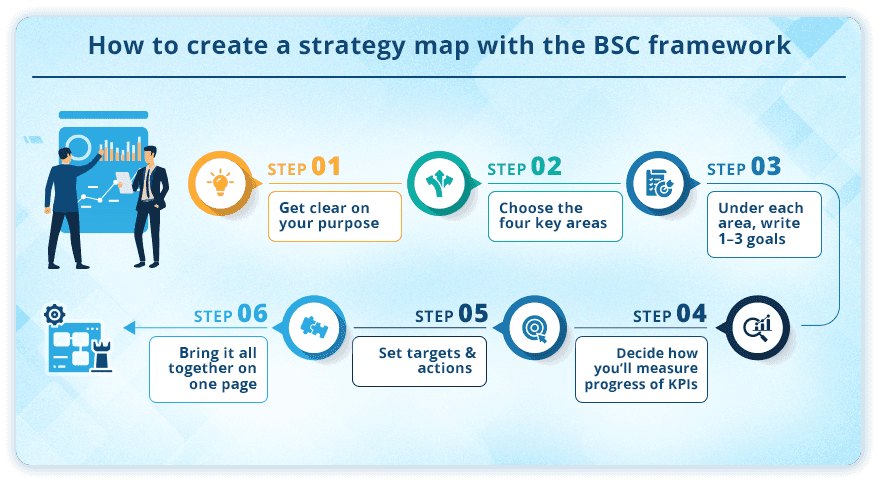 How to create a strategy map with the BSC framework

STEP 01
Get clear on your purpose

STEP 02
Choose the four key areas

STEP 03
Under each area, write 1–3 goals

STEP 04
Decide how you'll measure progress of KPIs

STEP 05
Set targets & actions

STEP 06
Bring it all together on one page